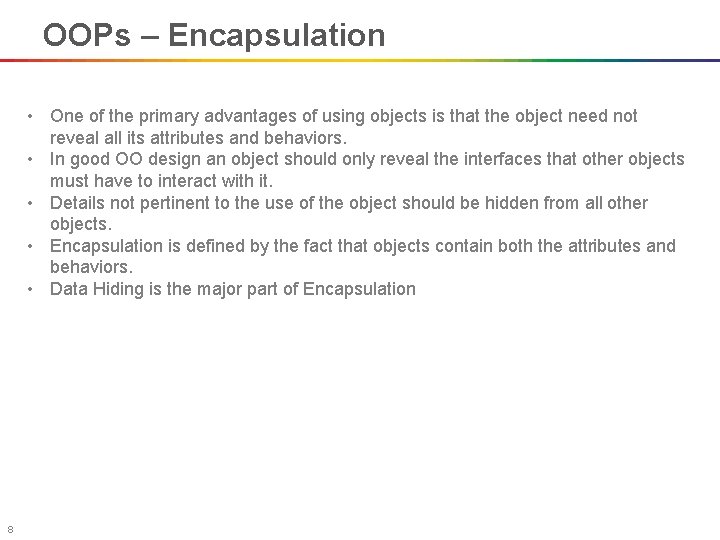 OOPs – Encapsulation

• One of the primary advantages of using objects is that the object need not reveal all its attributes and behaviors.
• In good OO design an object should only reveal the interfaces that other objects must have to interact with it.
• Details not pertinent to the use of the object should be hidden from all other objects.
• Encapsulation is defined by the fact that objects contain both the attributes and behaviors.
• Data Hiding is the major part of Encapsulation

8